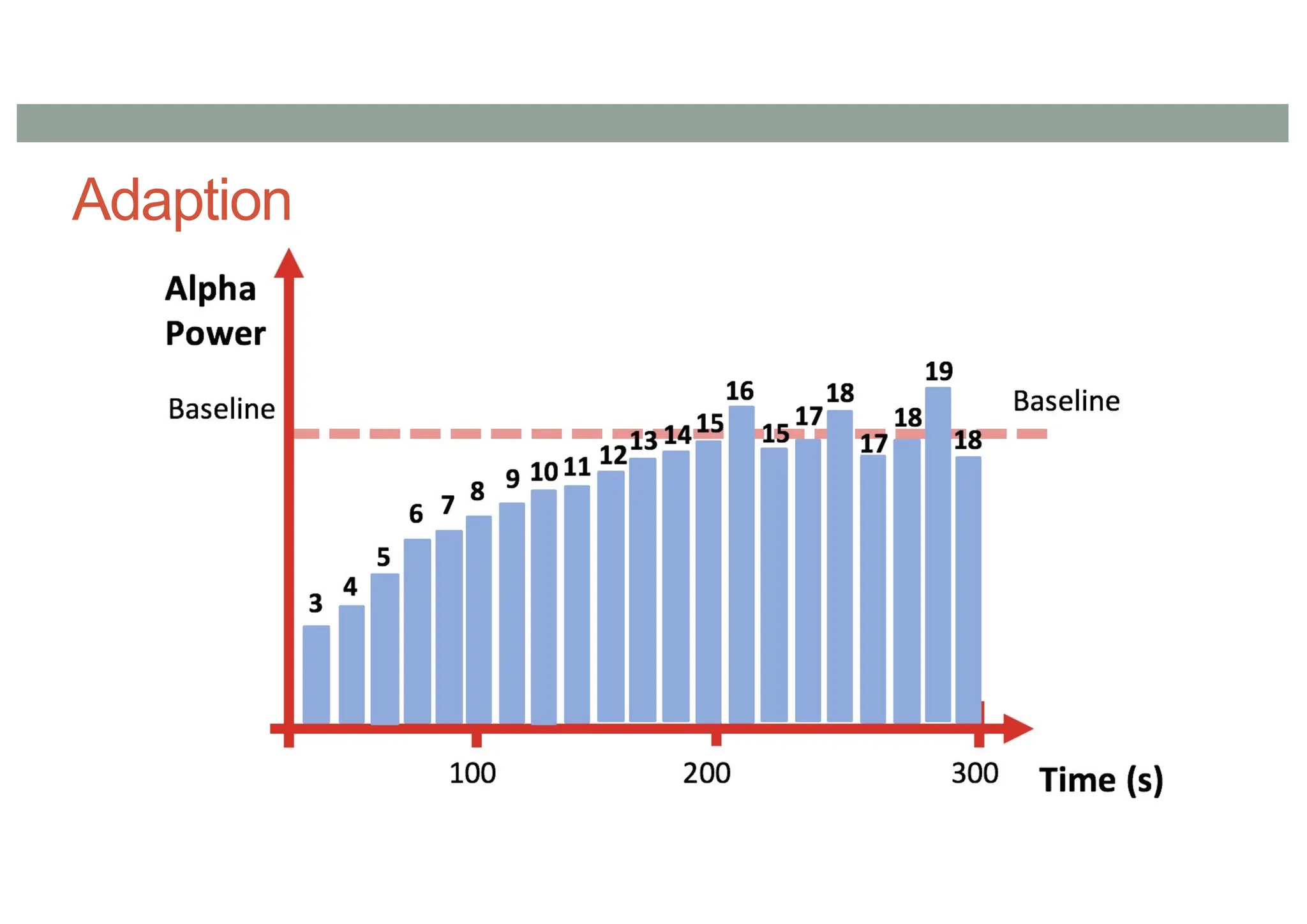 Adaption

Alpha Power

Baseline

Baseline

3 4 5 6 7 8 9 10 11 12 13 14 15 16 15 17 18 17 18 19 18

100 200 300 Time (s)